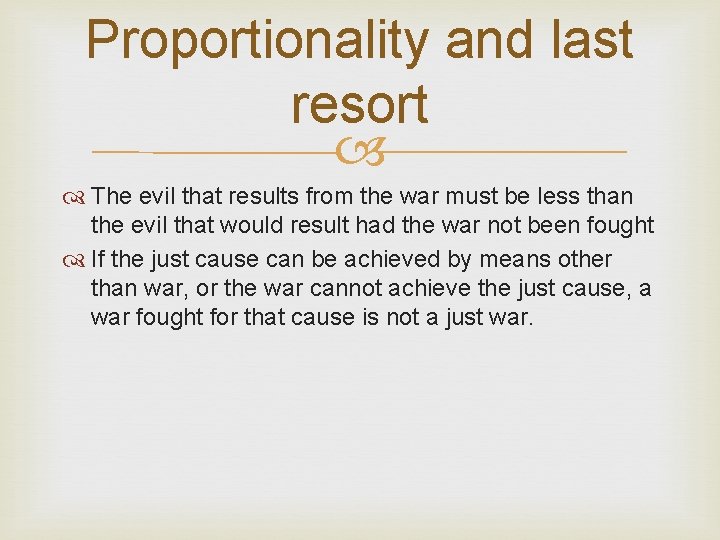 Proportionality and last resort

The evil that results from the war must be less than the evil that would result had the war not been fought

If the just cause can be achieved by means other than war, or the war cannot achieve the just cause, a war fought for that cause is not a just war.